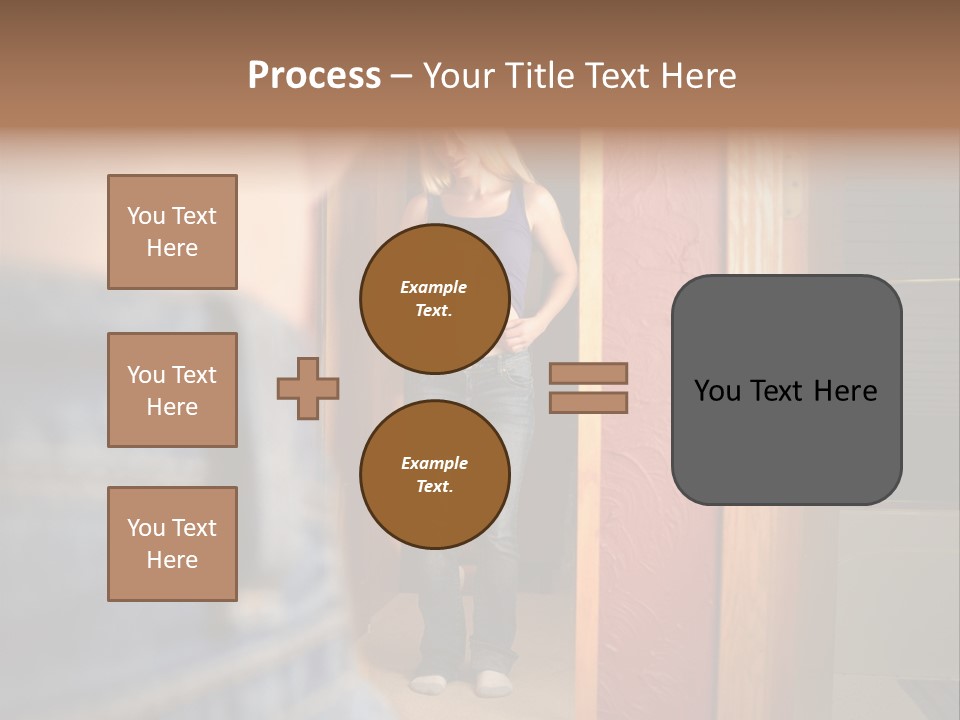 Process – Your Title Text Here

You Text Here

You Text Here

You Text Here

Example Text.

Example Text.

You Text Here